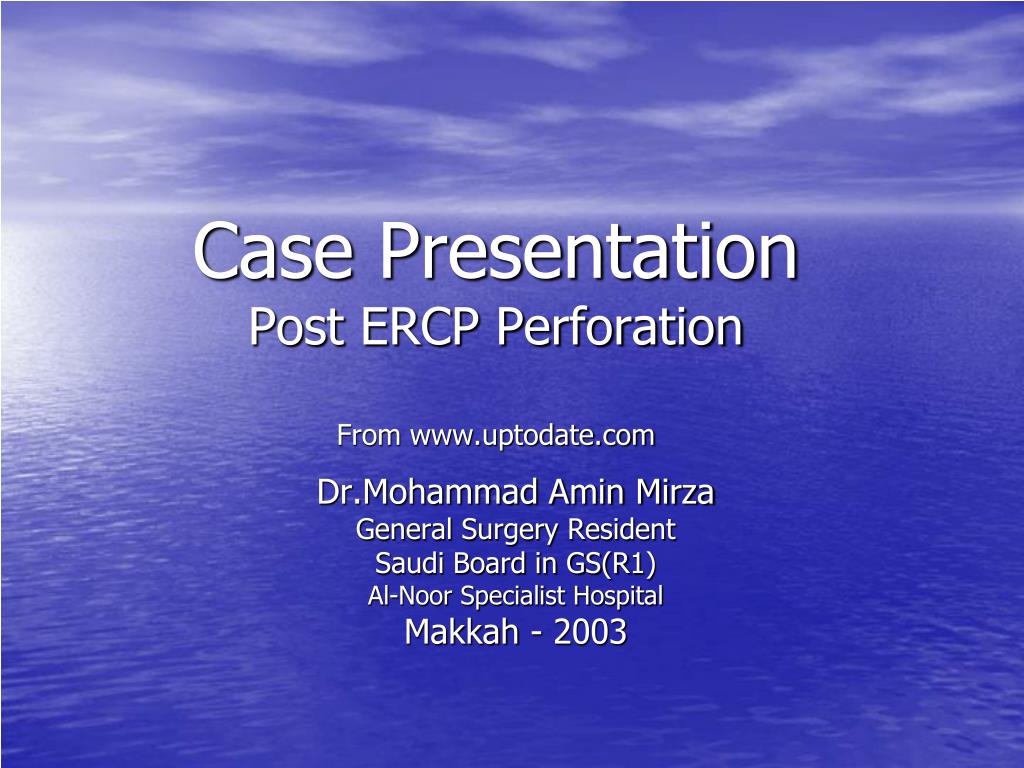 Case Presentation
Post ERCP Perforation

From www.uptodate.com

Dr.Mohammad Amin Mirza
General Surgery Resident
Saudi Board in GS(R1)
Al-Noor Specialist Hospital
Makkah - 2003